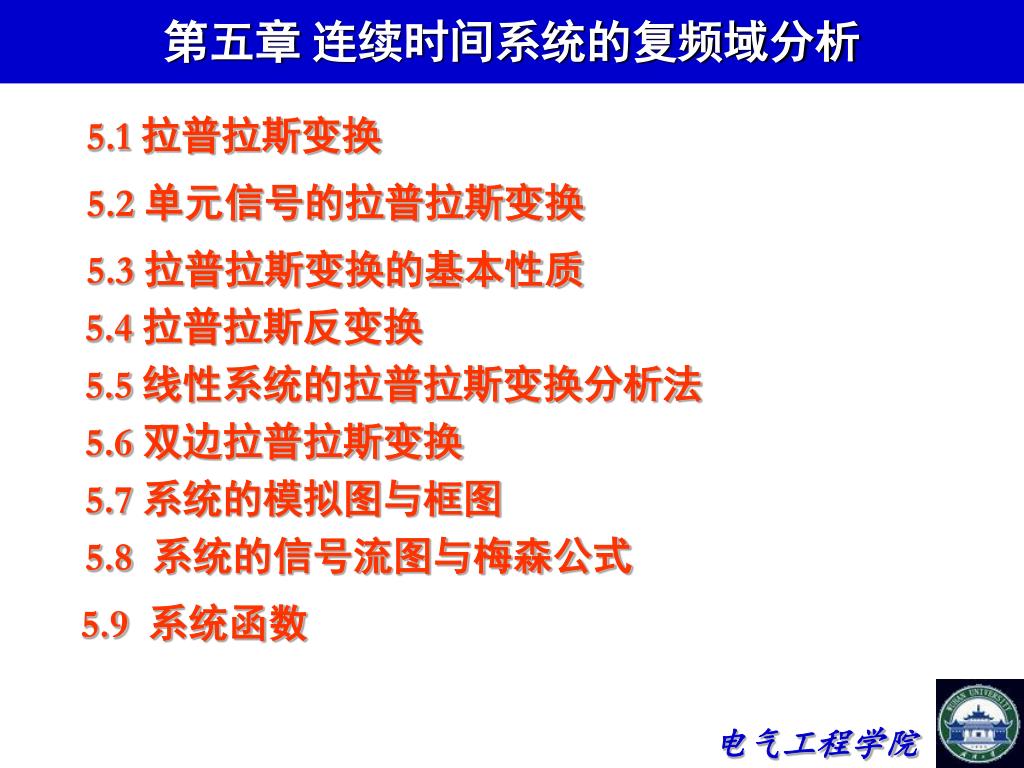 第五章 连续时间系统的复频域分析

5.1 拉普拉斯变换

5.2 单元信号的拉普拉斯变换

5.3 拉普拉斯变换的基本性质

5.4 拉普拉斯反变换

5.5 线性系统的拉普拉斯变换分析法

5.6 双边拉普拉斯变换

5.7 系统的模拟图与框图

5.8 系统的信号流图与梅森公式

5.9 系统函数

电气工程学院

WUHAN UNIVERSITY